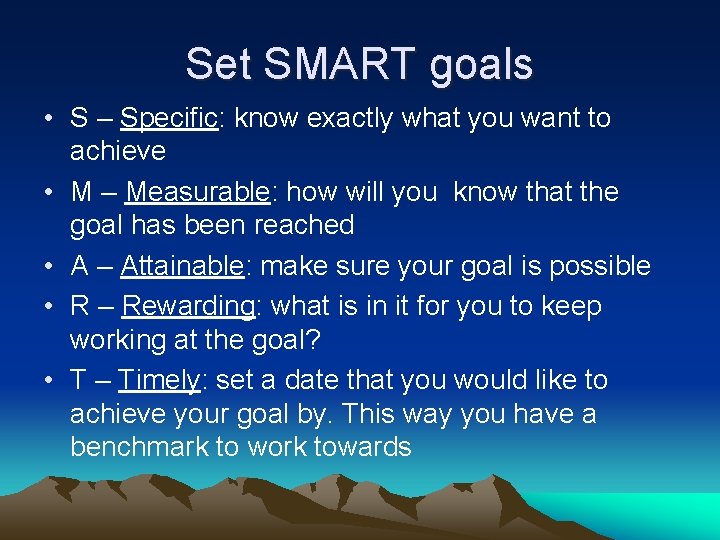 Set SMART goals

• S – Specific: know exactly what you want to achieve
• M – Measurable: how will you know that the goal has been reached
• A – Attainable: make sure your goal is possible
• R – Rewarding: what is in it for you to keep working at the goal?
• T – Timely: set a date that you would like to achieve your goal by. This way you have a benchmark to work towards